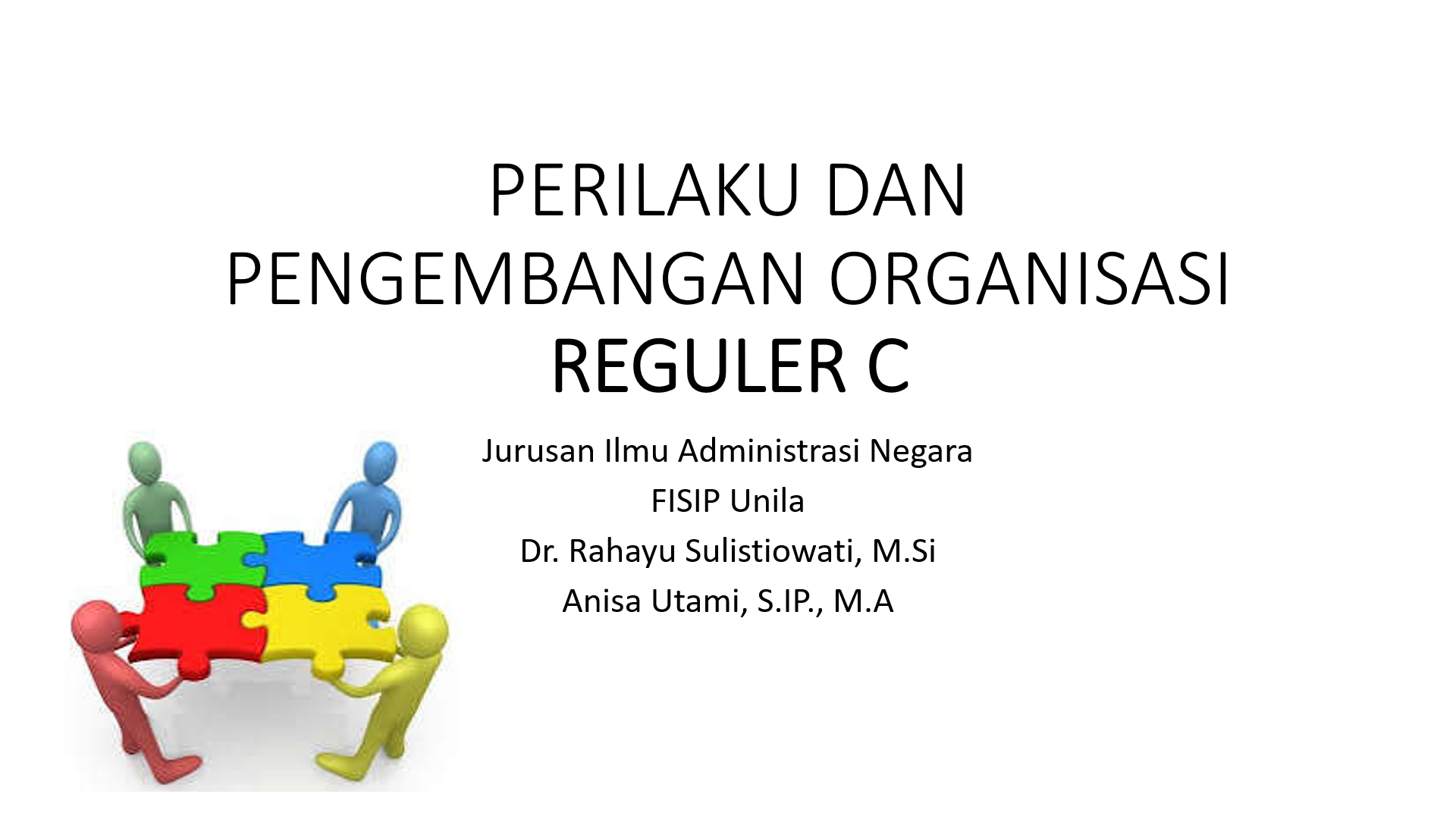 PERILAKU DAN PENGEMBANGAN ORGANISASI
REGULER C

Jurusan Ilmu Administrasi Negara
FISIP Unila
Dr. Rahayu Sulistiowati, M.Si
Anisa Utami, S.IP., M.A